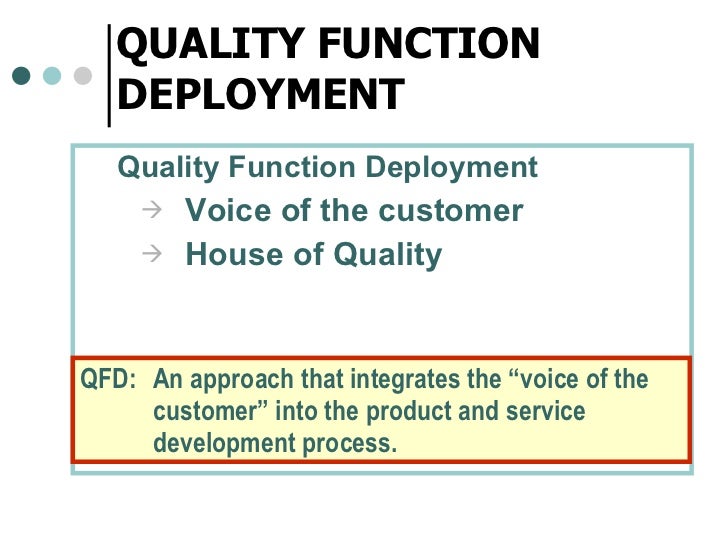 QUALITY FUNCTION DEPLOYMENT

Quality Function Deployment

→ Voice of the customer

→ House of Quality

QFD: An approach that integrates the “voice of the customer” into the product and service development process.